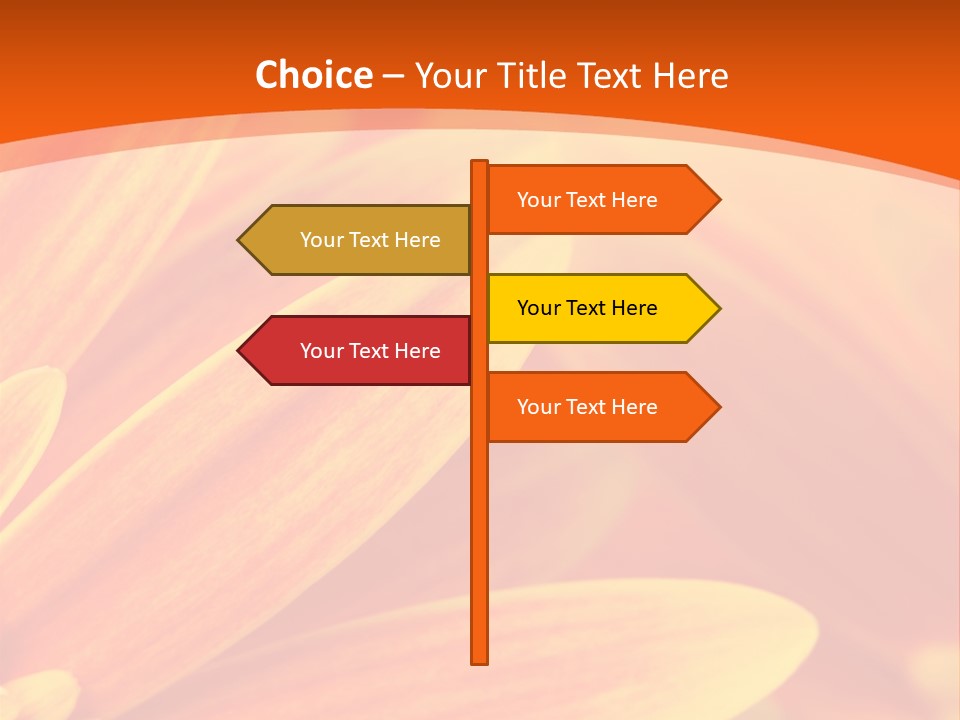 Choice – Your Title Text Here

Your Text Here

Your Text Here

Your Text Here

Your Text Here

Your Text Here